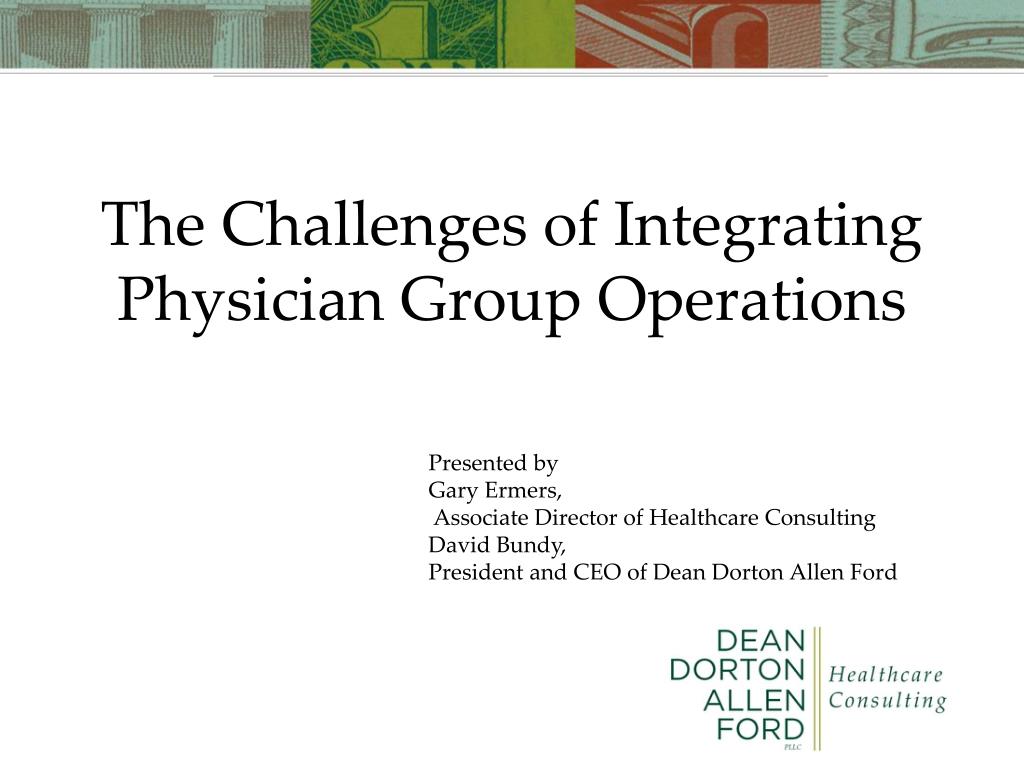 The Challenges of Integrating Physician Group Operations

Presented by
Gary Ermers,
Associate Director of Healthcare Consulting
David Bundy,
President and CEO of Dean Dorton Allen Ford

DEAN
DORTON
ALLEN
FORD
PLLC

Healthcare
Consulting